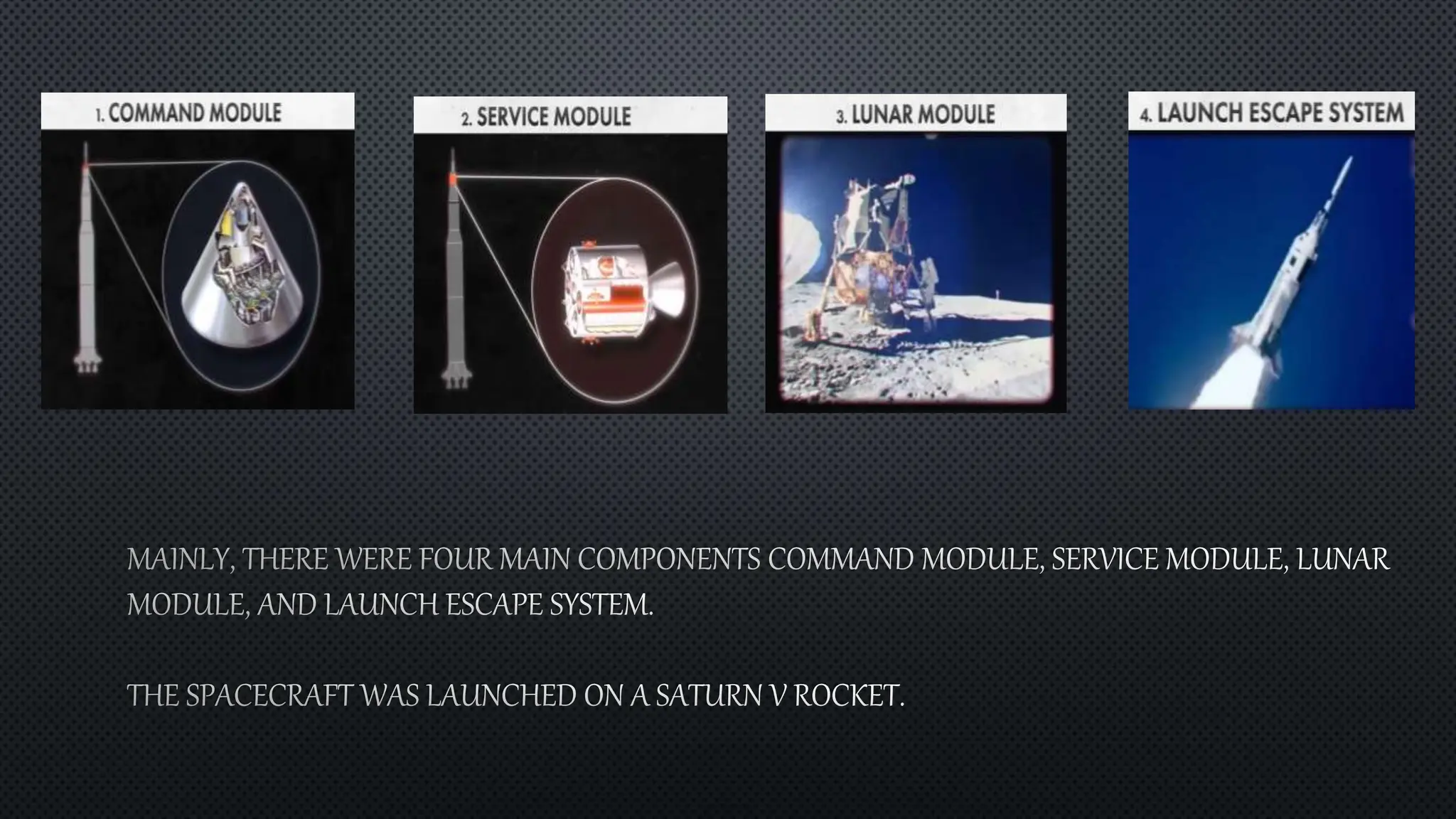 1. COMMAND MODULE

2. SERVICE MODULE

3. LUNAR MODULE

4. LAUNCH ESCAPE SYSTEM

MAINLY, THERE WERE FOUR MAIN COMPONENTS COMMAND MODULE, SERVICE MODULE, LUNAR MODULE, AND LAUNCH ESCAPE SYSTEM.

THE SPACECRAFT WAS LAUNCHED ON A SATURN V ROCKET.